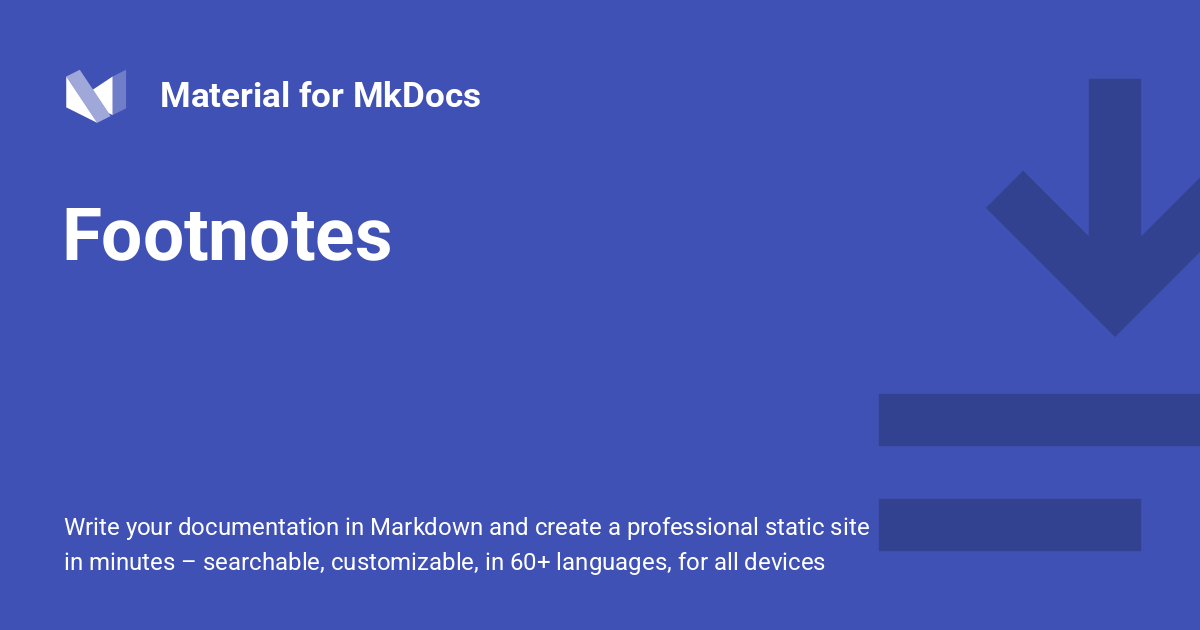 Material for MkDocs

Footnotes

Write your documentation in Markdown and create a professional static site in minutes – searchable, customizable, in 60+ languages, for all devices